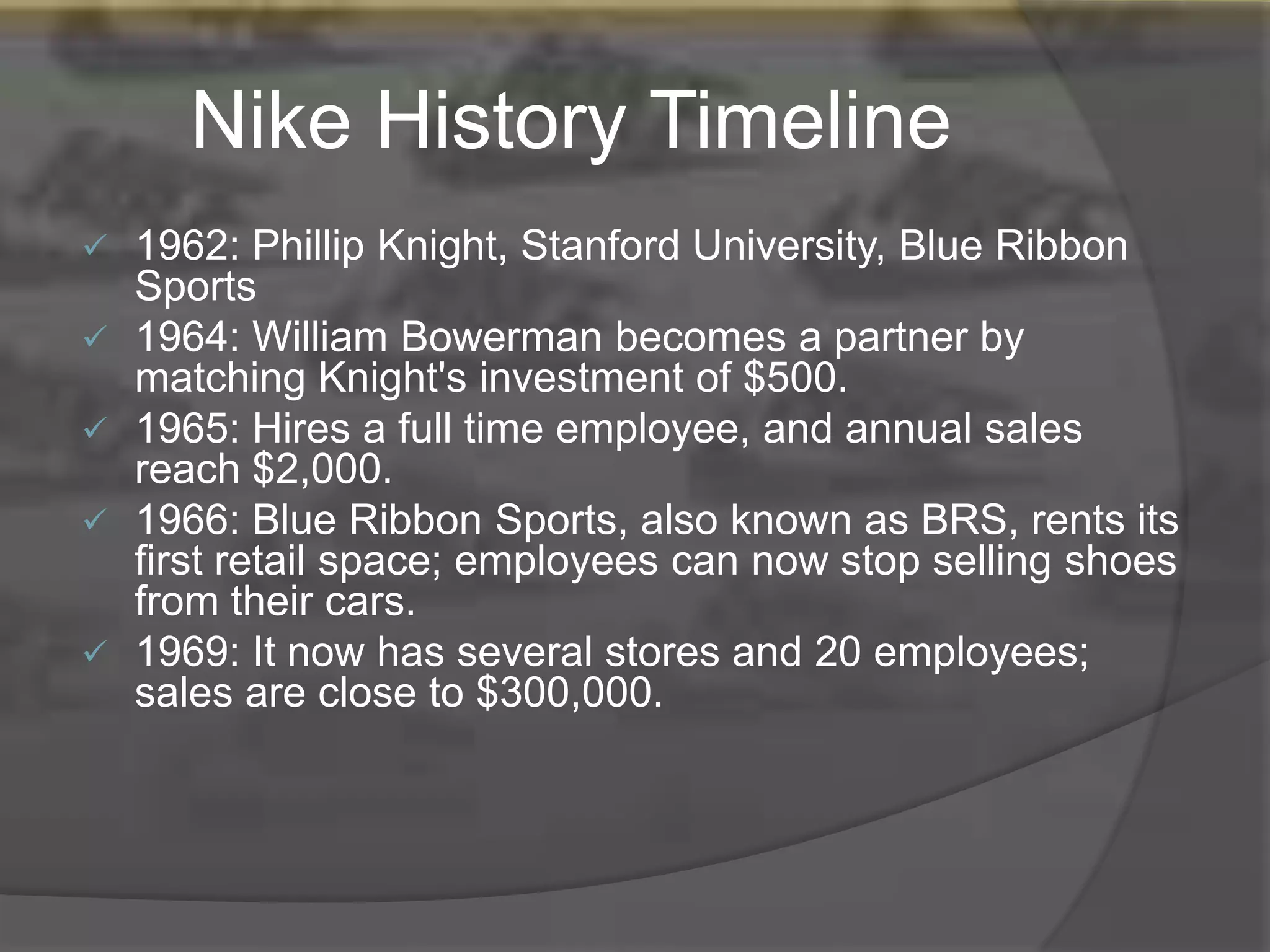 Nike History Timeline

✓ 1962: Phillip Knight, Stanford University, Blue Ribbon Sports

✓ 1964: William Bowerman becomes a partner by matching Knight's investment of \$500.

✓ 1965: Hires a full time employee, and annual sales reach \$2,000.

✓ 1966: Blue Ribbon Sports, also known as BRS, rents its first retail space; employees can now stop selling shoes from their cars.

✓ 1969: It now has several stores and 20 employees; sales are close to \$300,000.